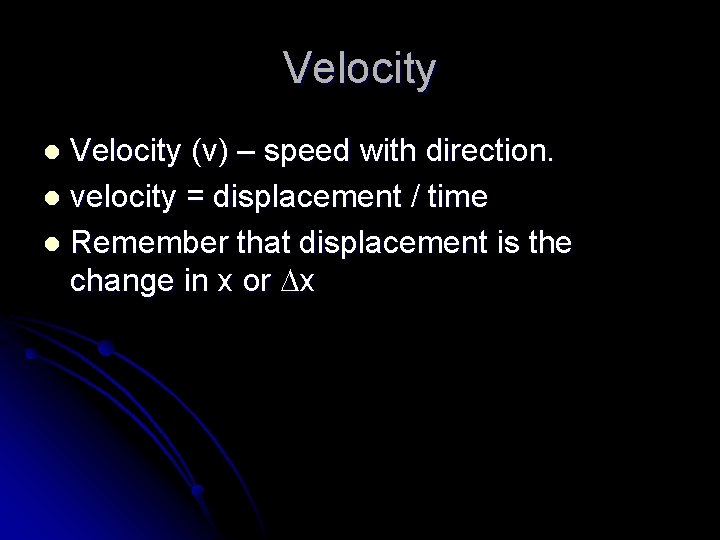 Velocity

- Velocity (v) – speed with direction.
- velocity = displacement / time
- Remember that displacement is the change in x or $\Delta x$